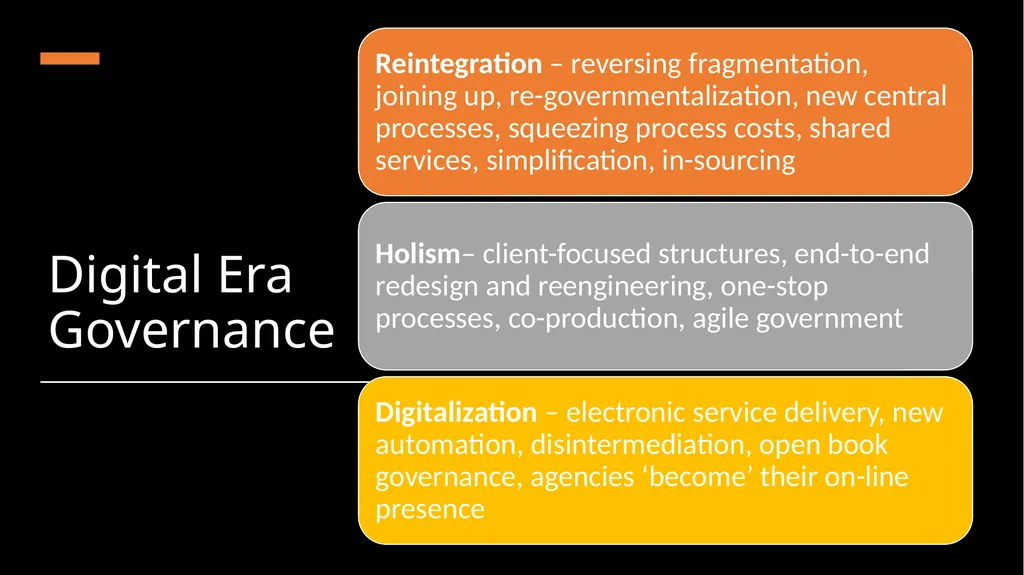 Digital Era Governance

Reintegration – reversing fragmentation, joining up, re-governmentalization, new central processes, squeezing process costs, shared services, simplification, in-sourcing

Holism– client-focused structures, end-to-end redesign and reengineering, one-stop processes, co-production, agile government

Digitalization – electronic service delivery, new automation, disintermediation, open book governance, agencies 'become' their on-line presence